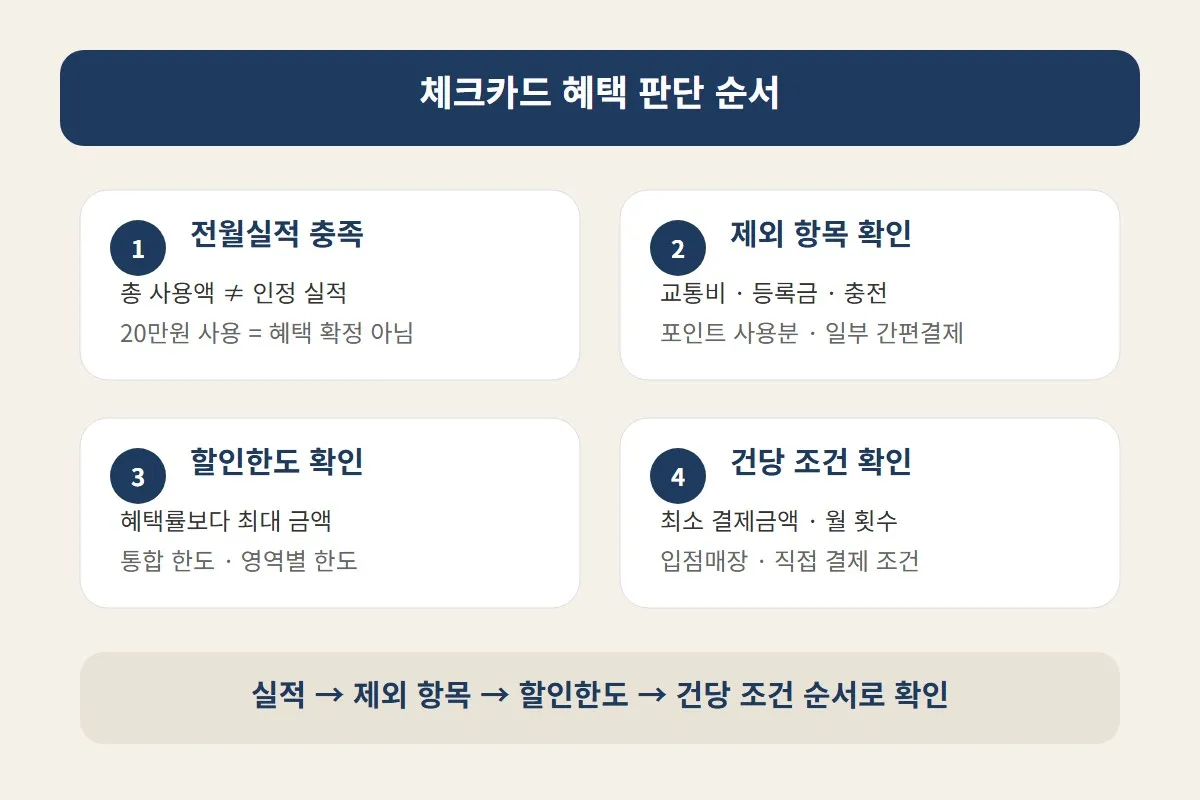 체크카드 혜택 판단 순서

1
전월실적 충족
총 사용액 ≠ 인정 실적
20만원 사용 = 혜택 확정 아님

2
제외 항목 확인
교통비 · 등록금 · 충전
포인트 사용분 · 일부 간편결제

3
할인한도 확인
혜택률보다 최대 금액
통합 한도 · 영역별 한도

4
건당 조건 확인
최소 결제금액 · 월 횟수
입점매장 · 직접 결제 조건

실적 → 제외 항목 → 할인한도 → 건당 조건 순서로 확인